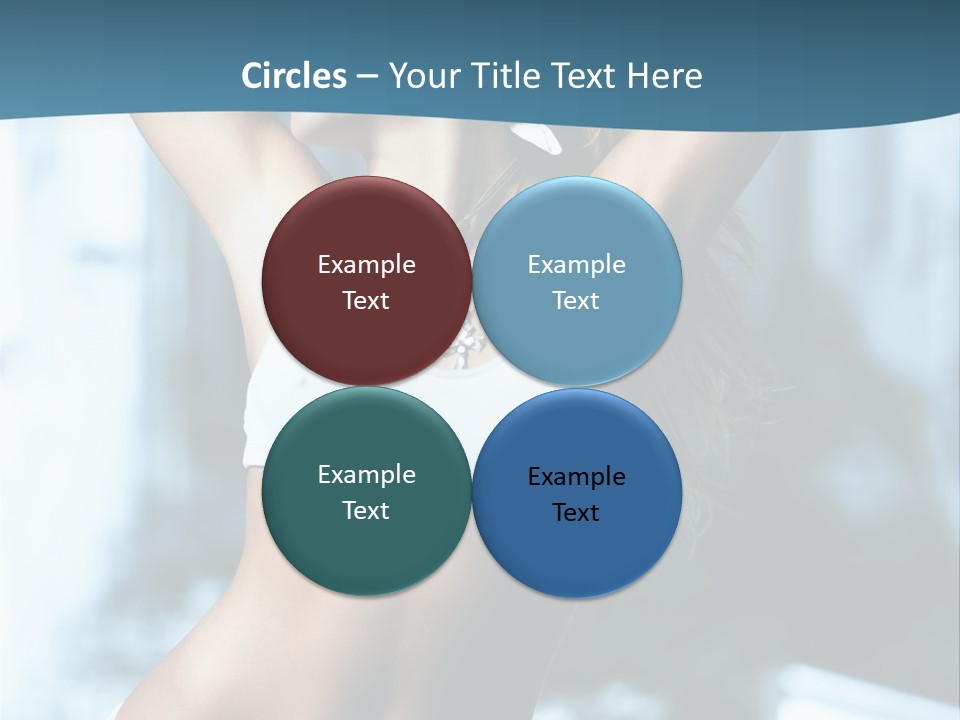 Circles – Your Title Text Here

Example Text

Example Text

Example Text

Example Text